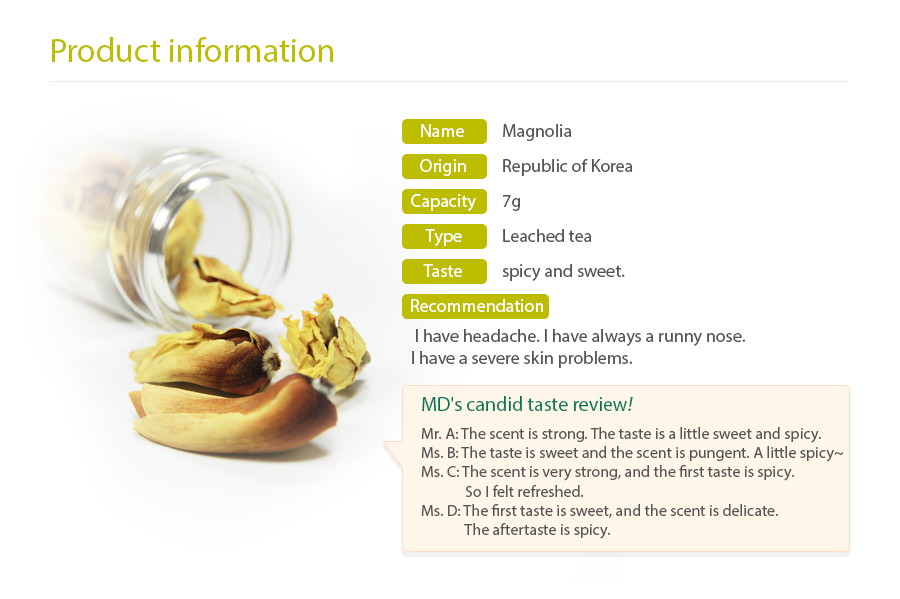 Product information

Name Magnolia
Origin Republic of Korea
Capacity 7g
Type Leached tea
Taste spicy and sweet.
Recommendation
I have headache. I have always a runny nose.
I have a severe skin problems.

MD's candid taste review!

Mr. A: The scent is strong. The taste is a little sweet and spicy.
Ms. B: The taste is sweet and the scent is pungent. A little spicy~
Ms. C: The scent is very strong, and the first taste is spicy.
So I felt refreshed.
Ms. D: The first taste is sweet, and the scent is delicate.
The aftertaste is spicy.